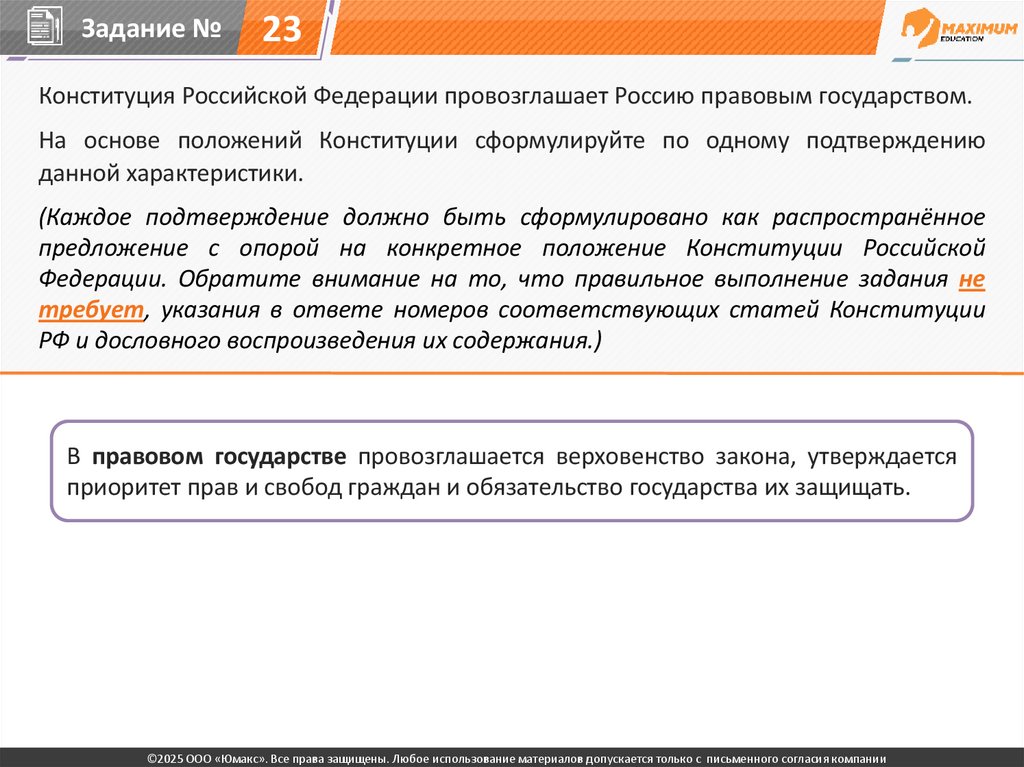 Задание № 23

MAXIMUM EDUCATION

Конституция Российской Федерации провозглашает Россию правовым государством.

На основе положений Конституции сформулируйте по одному подтверждению данной характеристики.

(Каждое подтверждение должно быть сформулировано как распространённое предложение с опорой на конкретное положение Конституции Российской Федерации. Обратите внимание на то, что правильное выполнение задания не требует, указания в ответе номеров соответствующих статей Конституции РФ и дословного воспроизведения их содержания.)

В правовом государстве провозглашается верховенство закона, утверждается приоритет прав и свобод граждан и обязательство государства их защищать.

©2025 ООО «Юмакс». Все права защищены. Любое использование материалов допускается только с письменного согласия компании